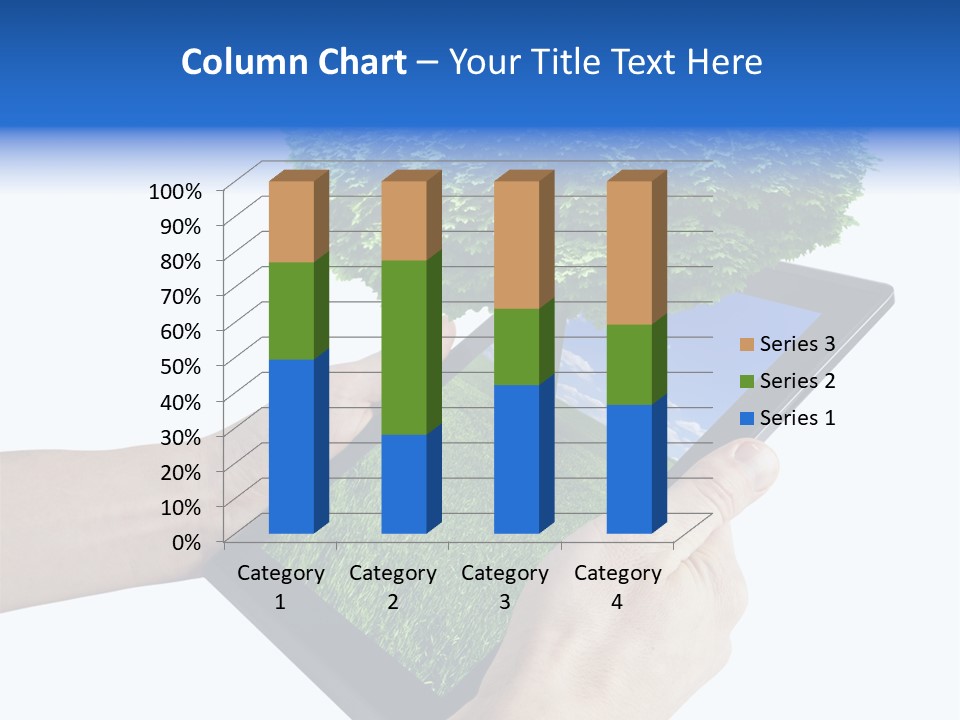 Column Chart – Your Title Text Here

100%
90%
80%
70%
60%
50%
40%
30%
20%
10%
0%

Category 1
Category 2
Category 3
Category 4

Series 3
Series 2
Series 1